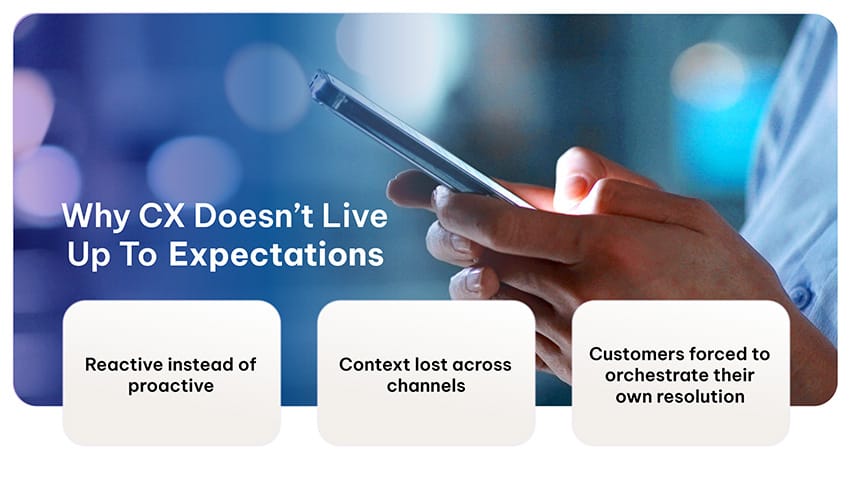 Why CX Doesn't Live Up To Expectations

Reactive instead of proactive

Context lost across channels

Customers forced to orchestrate their own resolution